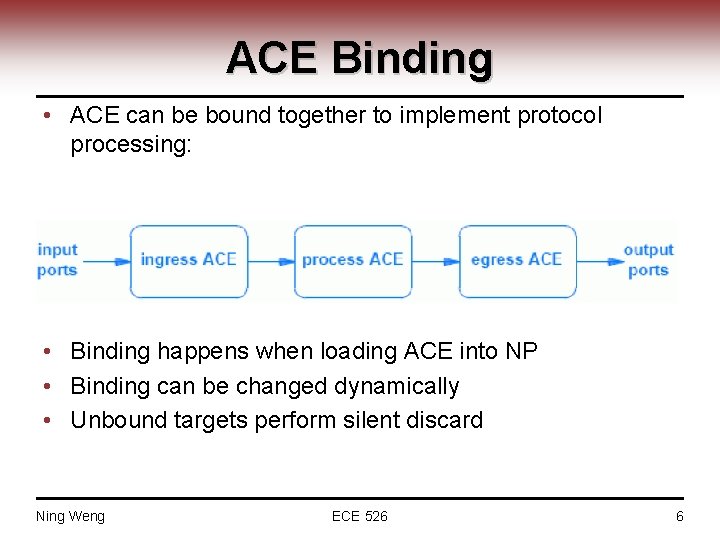 ACE Binding

• ACE can be bound together to implement protocol processing:

input ports

ingress ACE

process ACE

egress ACE

output ports

• Binding happens when loading ACE into NP
• Binding can be changed dynamically
• Unbound targets perform silent discard

Ning Weng

ECE 526

6